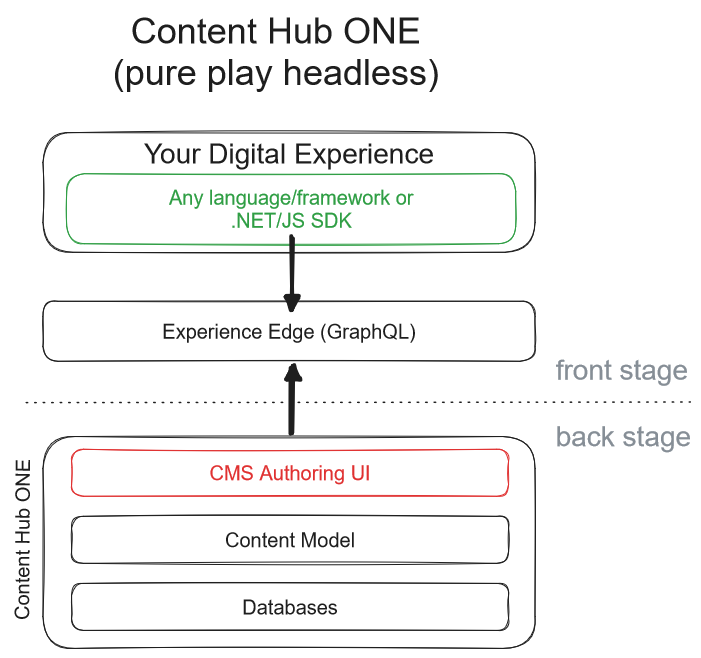 Content Hub ONE
(pure play headless)

Your Digital Experience

Any language/framework or .NET/JS SDK

Experience Edge (GraphQL)

front stage

back stage

Content Hub ONE

CMS Authoring UI

Content Model

Databases